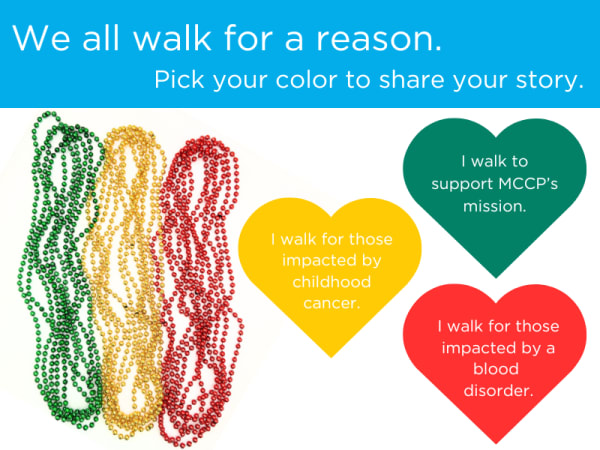 We all walk for a reason.

Pick your color to share your story.

I walk to support MCCP's mission.

I walk for those impacted by childhood cancer.

I walk for those impacted by a blood disorder.